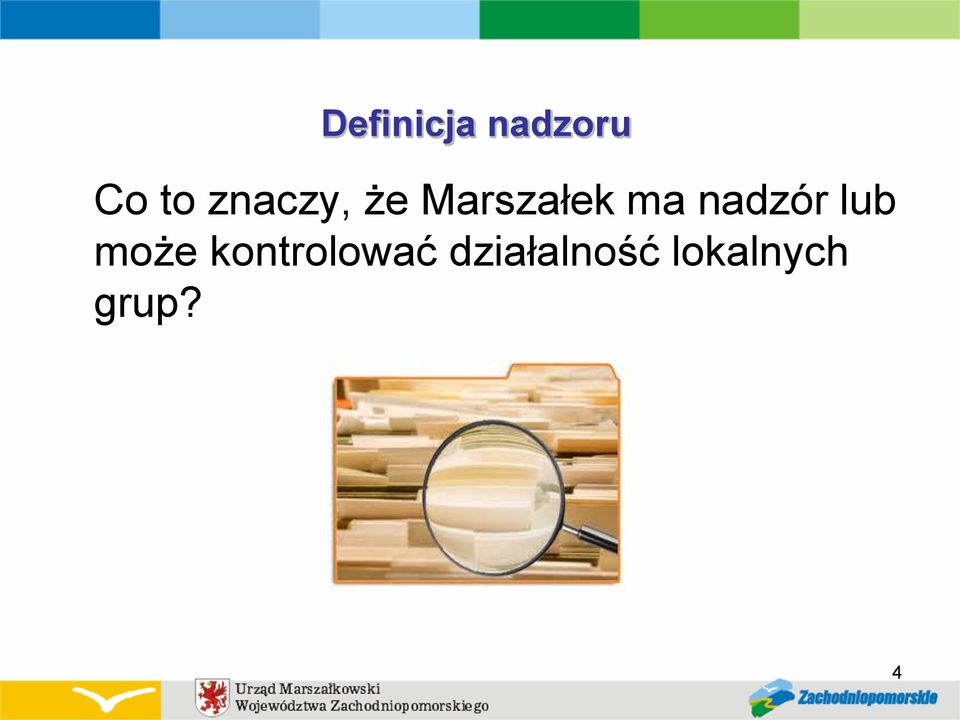 Definicja nadzoru

Co to znaczy, że Marszałek ma nadzór lub może kontrolować działalność lokalnych grup?

4

Urząd Marszałkowski
Województwa Zachodniopomorskiego

Zachodniopomorskie